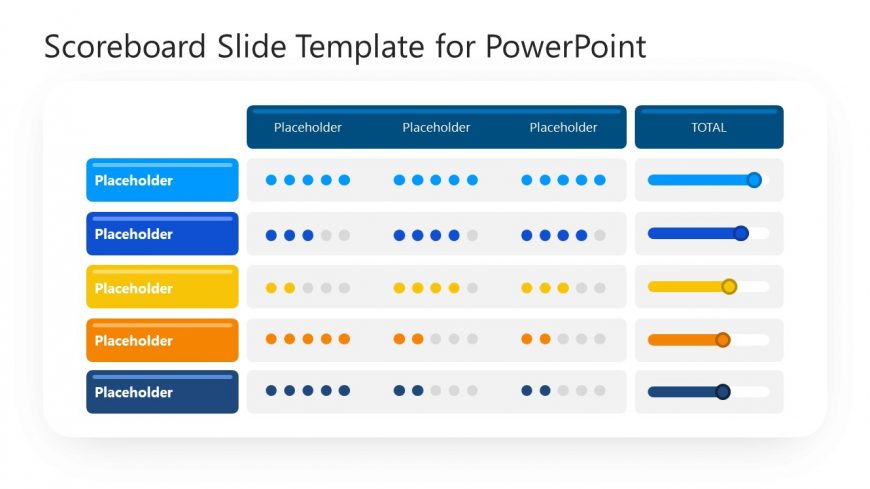 Scoreboard Slide Template for PowerPoint

| | Placeholder | Placeholder | Placeholder | TOTAL |
|---|---|---|---|---|
| Placeholder | | | | |
| Placeholder | | | | |
| Placeholder | | | | |
| Placeholder | | | | |
| Placeholder | | | | |